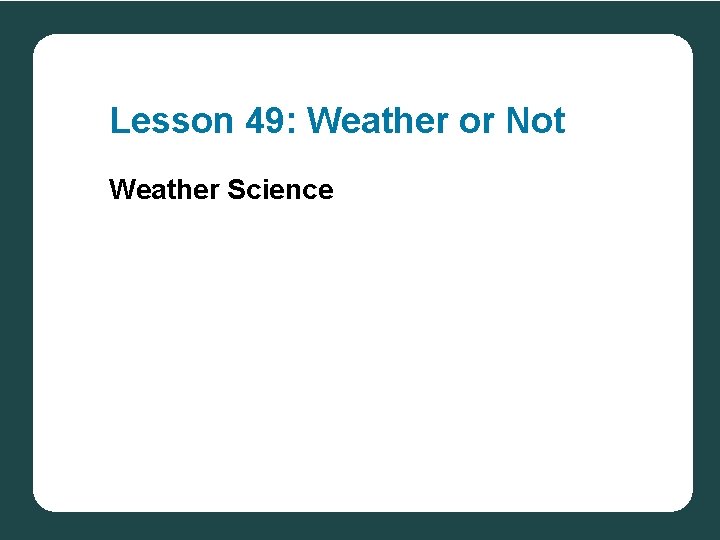 Lesson 49: Weather or Not

Weather Science